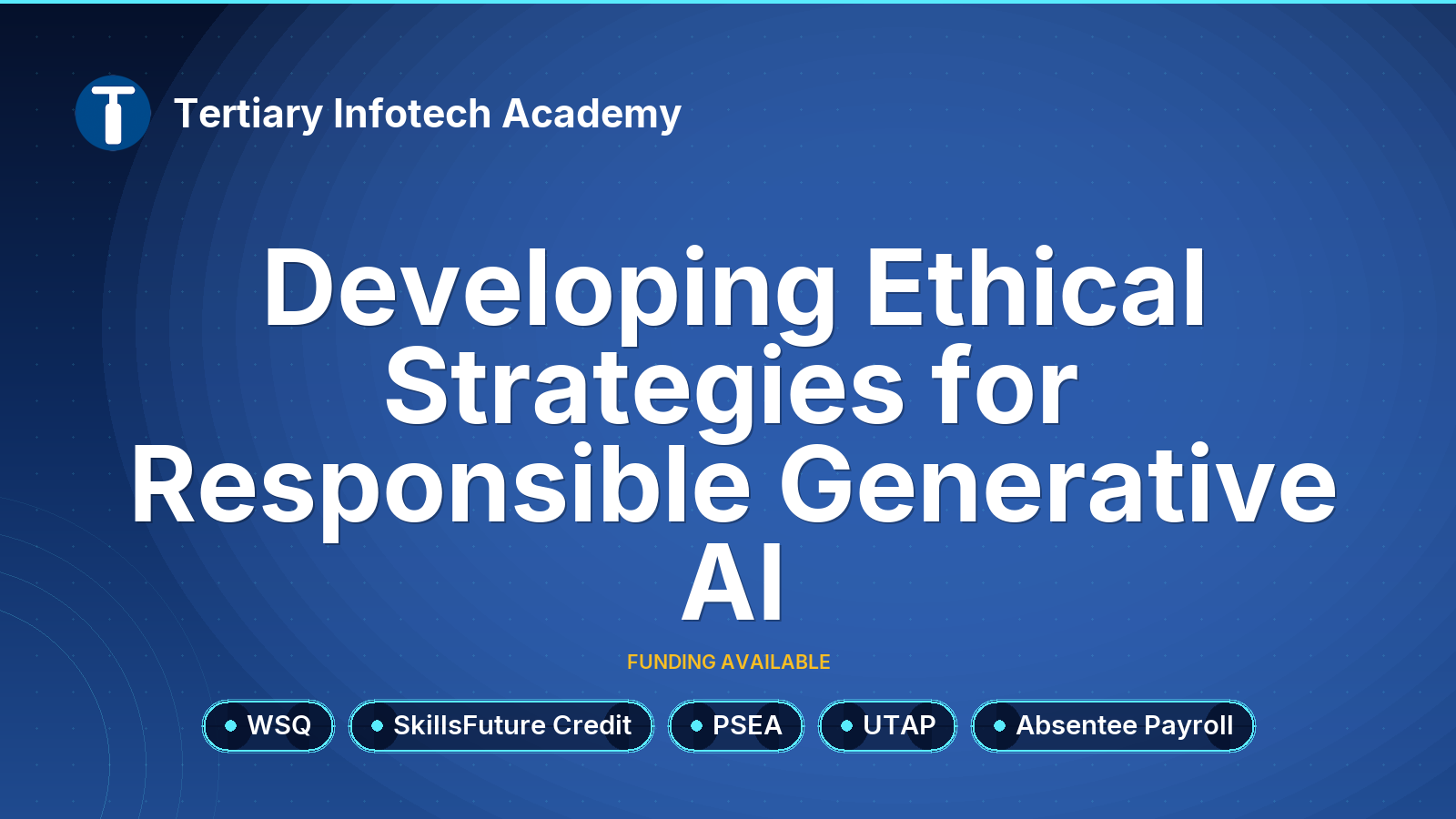 Tertiary Infotech Academy

Developing Ethical Strategies for Responsible Generative AI

FUNDING AVAILABLE

WSQ

SkillsFuture Credit

PSEA

UTAP

Absentee Payroll